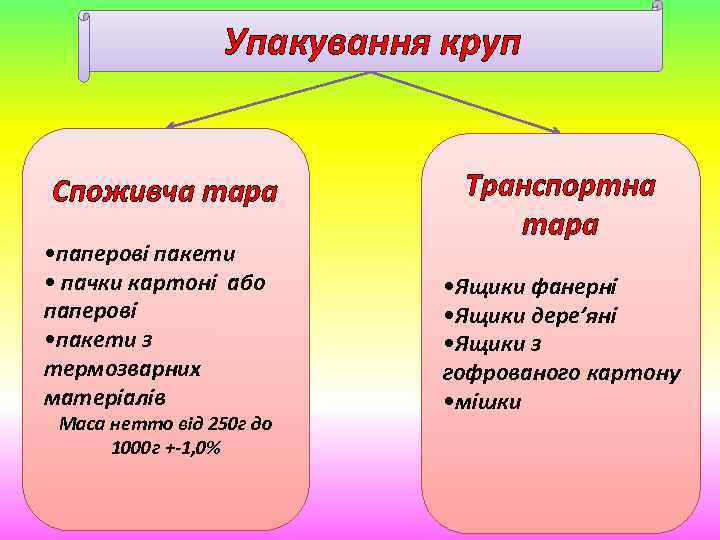 Упакування круп

Споживча тара

•паперові пакети
• пачки картоні або паперові
•пакети з термозварних матеріалів
Маса нетто від 250г до 1000г +-1,0%

Транспортна тара

•Ящики фанерні
•Ящики дере’яні
•Ящики з гофрованого картону
•мішки